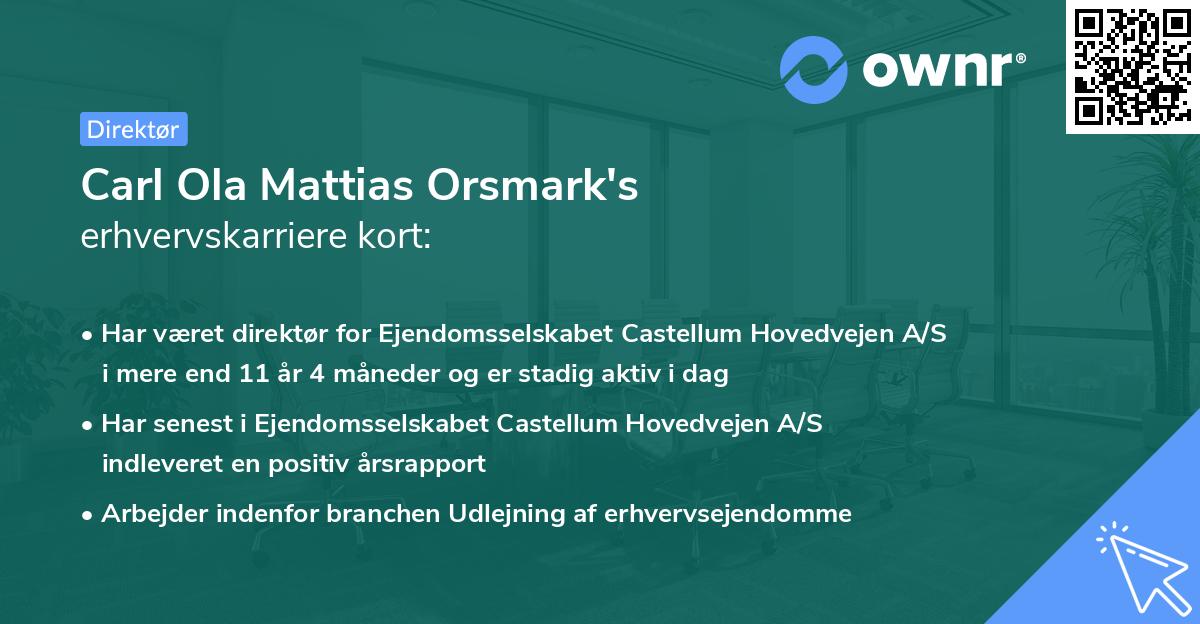 ownr®

Direktør

Carl Ola Mattias Orsmark's
erhvervskarriere kort:

• Har været direktør for Ejendomsselskabet Castellum Hovedvejen A/S i mere end 11 år 4 måneder og er stadig aktiv i dag

• Har senest i Ejendomsselskabet Castellum Hovedvejen A/S indleveret en positiv årsrapport

• Arbejder indenfor branchen Udlejning af erhvervsejendomme